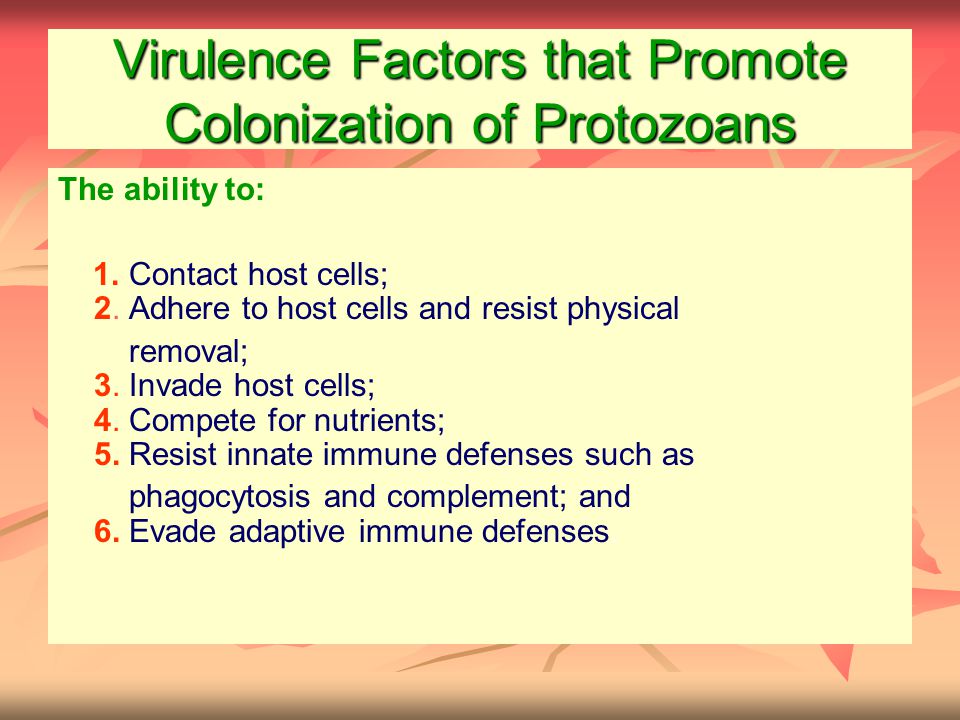 Virulence Factors that Promote Colonization of Protozoans

The ability to:

1. Contact host cells;
2. Adhere to host cells and resist physical removal;
3. Invade host cells;
4. Compete for nutrients;
5. Resist innate immune defenses such as phagocytosis and complement; and
6. Evade adaptive immune defenses